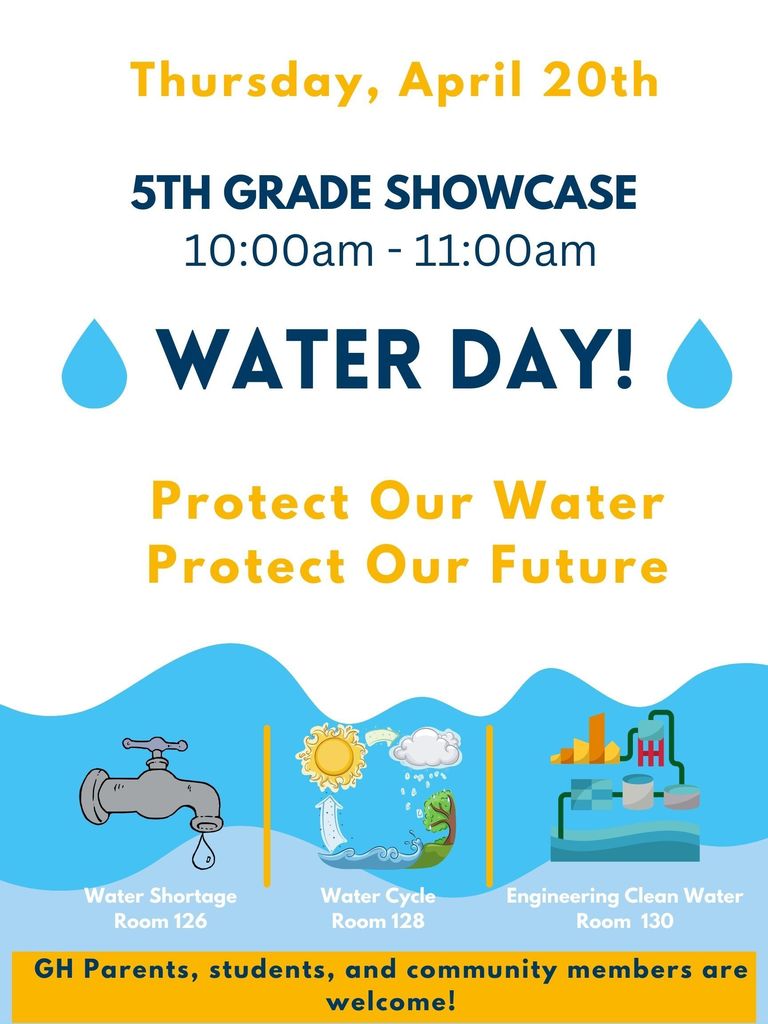 Thursday, April 20th

5TH GRADE SHOWCASE
10:00am - 11:00am

WATER DAY!

Protect Our Water
Protect Our Future

Water Shortage
Room 126

Water Cycle
Room 128

Engineering Clean Water
Room 130

GH Parents, students, and community members are welcome!